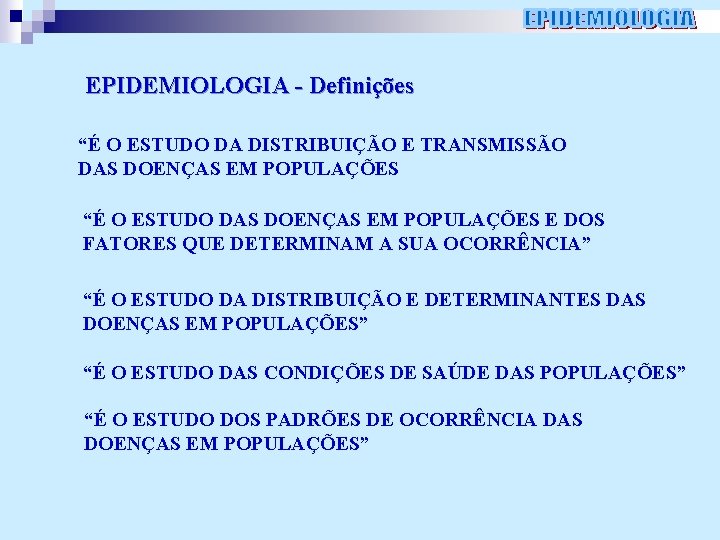 EPIDEMIOLOGIA

EPIDEMIOLOGIA - Definições

“É O ESTUDO DA DISTRIBUIÇÃO E TRANSMISSÃO DAS DOENÇAS EM POPULAÇÕES

“É O ESTUDO DAS DOENÇAS EM POPULAÇÕES E DOS FATORES QUE DETERMINAM A SUA OCORRÊNCIA”

“É O ESTUDO DA DISTRIBUIÇÃO E DETERMINANTES DAS DOENÇAS EM POPULAÇÕES”

“É O ESTUDO DAS CONDIÇÕES DE SAÚDE DAS POPULAÇÕES”

“É O ESTUDO DOS PADRÕES DE OCORRÊNCIA DAS DOENÇAS EM POPULAÇÕES”